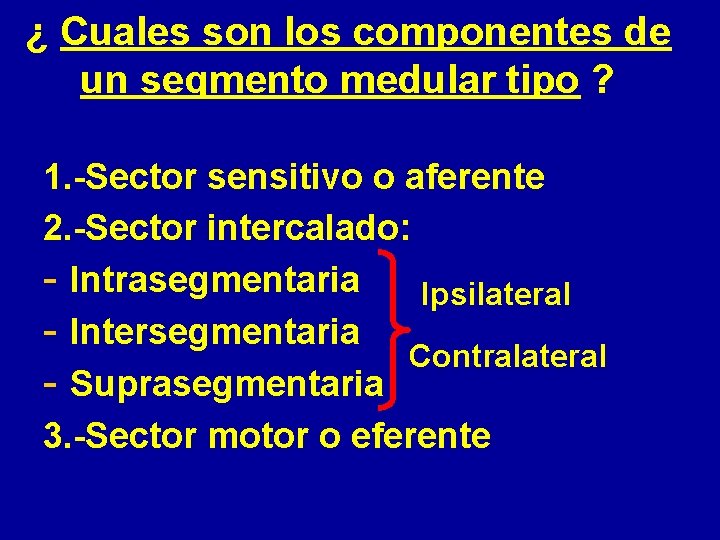 ¿ Cuales son los componentes de un segmento medular tipo ?

1.-Sector sensitivo o aferente
2.-Sector intercalado:
- Intrasegmentaria
- Intersegmentaria
- Suprasegmentaria

Ipsilateral
Contralateral

3.-Sector motor o eferente